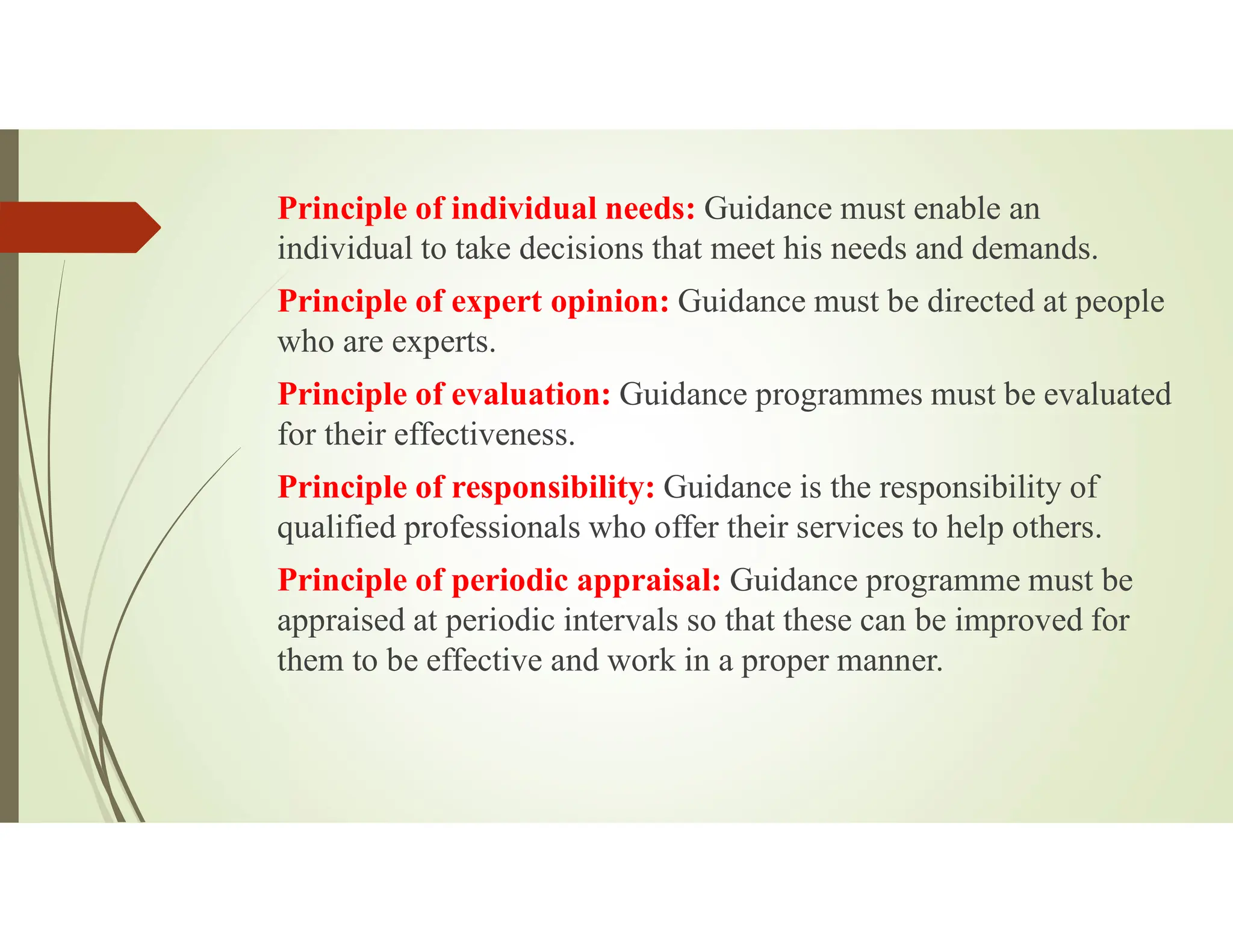 Principle of individual needs: Guidance must enable an individual to take decisions that meet his needs and demands.

Principle of expert opinion: Guidance must be directed at people who are experts.

Principle of evaluation: Guidance programmes must be evaluated for their effectiveness.

Principle of responsibility: Guidance is the responsibility of qualified professionals who offer their services to help others.

Principle of periodic appraisal: Guidance programme must be appraised at periodic intervals so that these can be improved for them to be effective and work in a proper manner.